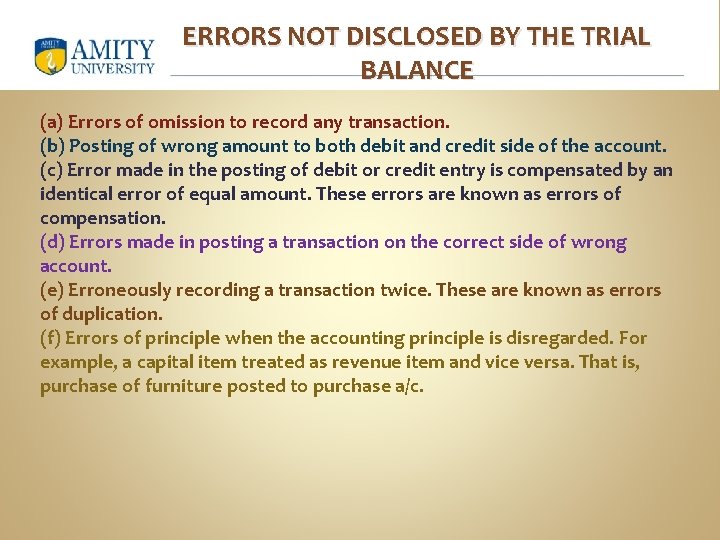 AMITY UNIVERSITY

ERRORS NOT DISCLOSED BY THE TRIAL BALANCE

(a) Errors of omission to record any transaction.
(b) Posting of wrong amount to both debit and credit side of the account.
(c) Error made in the posting of debit or credit entry is compensated by an identical error of equal amount. These errors are known as errors of compensation.
(d) Errors made in posting a transaction on the correct side of wrong account.
(e) Erroneously recording a transaction twice. These are known as errors of duplication.
(f) Errors of principle when the accounting principle is disregarded. For example, a capital item treated as revenue item and vice versa. That is, purchase of furniture posted to purchase a/c.